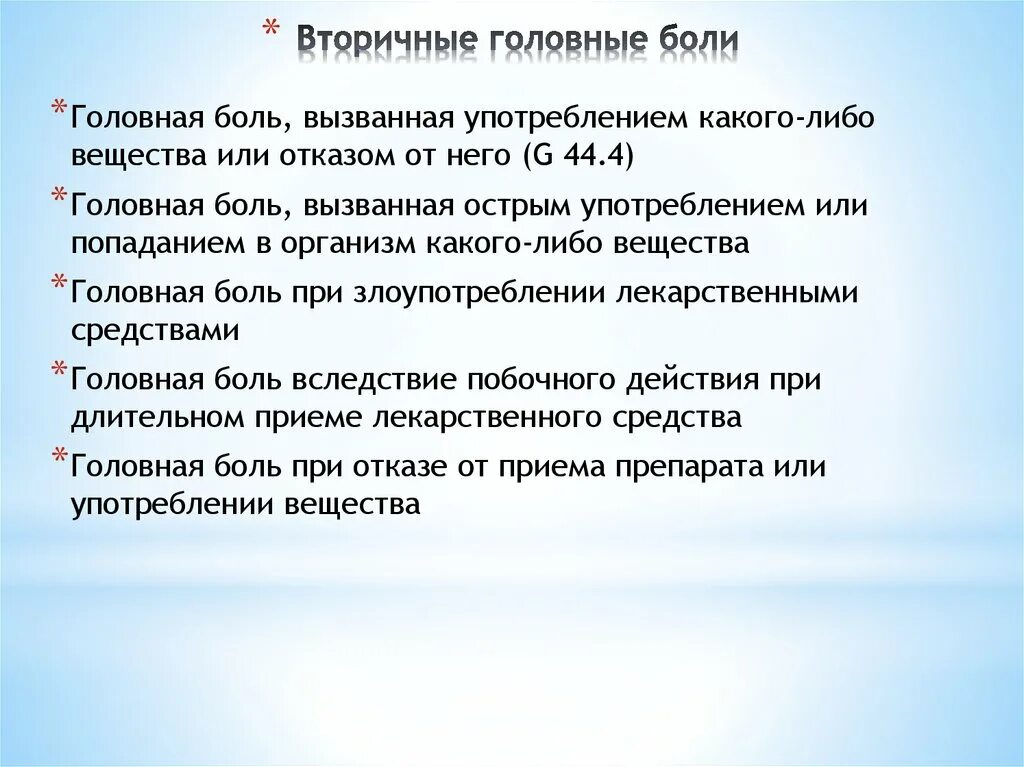 * Вторичные головные боли

* Головная боль, вызванная употреблением какого-либо вещества или отказом от него (G 44.4)

* Головная боль, вызванная острым употреблением или попаданием в организм какого-либо вещества

* Головная боль при злоупотреблении лекарственными средствами

* Головная боль вследствие побочного действия при длительном приеме лекарственного средства

* Головная боль при отказе от приема препарата или употреблении вещества